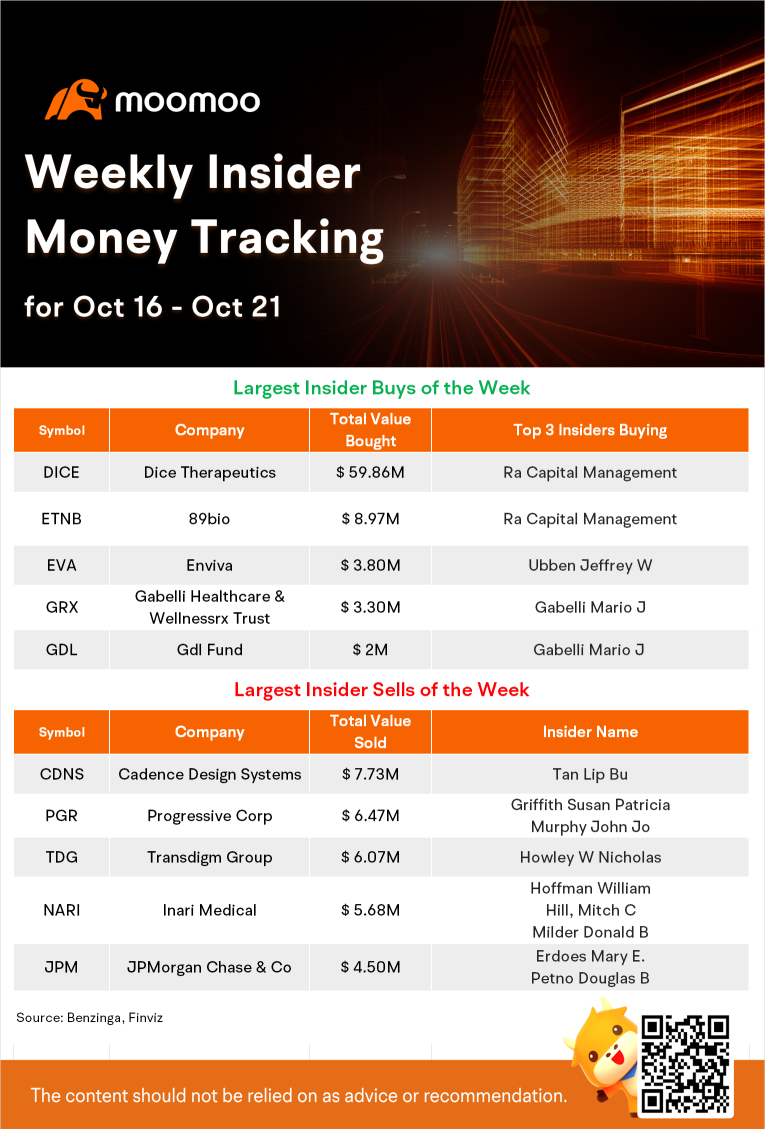 moomoo

Weekly Insider Money Tracking

for Oct 16 - Oct 21

Largest Insider Buys of the Week

| Symbol | Company | Total Value Bought | Top 3 Insiders Buying |
|---|---|---|---|
| DICE | Dice Therapeutics | $ 59.86M | Ra Capital Management |
| ETNB | 89bio | $ 8.97M | Ra Capital Management |
| EVA | Enviva | $ 3.80M | Ubben Jeffrey W |
| GRX | Gabelli Healthcare & Wellnessrx Trust | $ 3.30M | Gabelli Mario J |
| GDL | Gdl Fund | $ 2M | Gabelli Mario J |

Largest Insider Sells of the Week

| Symbol | Company | Total Value Sold | Insider Name |
|---|---|---|---|
| CDNS | Cadence Design Systems | $ 7.73M | Tan Lip Bu |
| PGR | Progressive Corp | $ 6.47M | Griffith Susan Patricia Murphy John Jo |
| TDG | Transdigm Group | $ 6.07M | Howley W Nicholas |
| NARI | Inari Medical | $ 5.68M | Hoffman William Hill, Mitch C Milder Donald B |
| JPM | JPMorgan Chase & Co | $ 4.50M | Erdoes Mary E. Petno Douglas B |

Source: Benzinga, Finviz

The content should not be relied on as advice or recommendation.